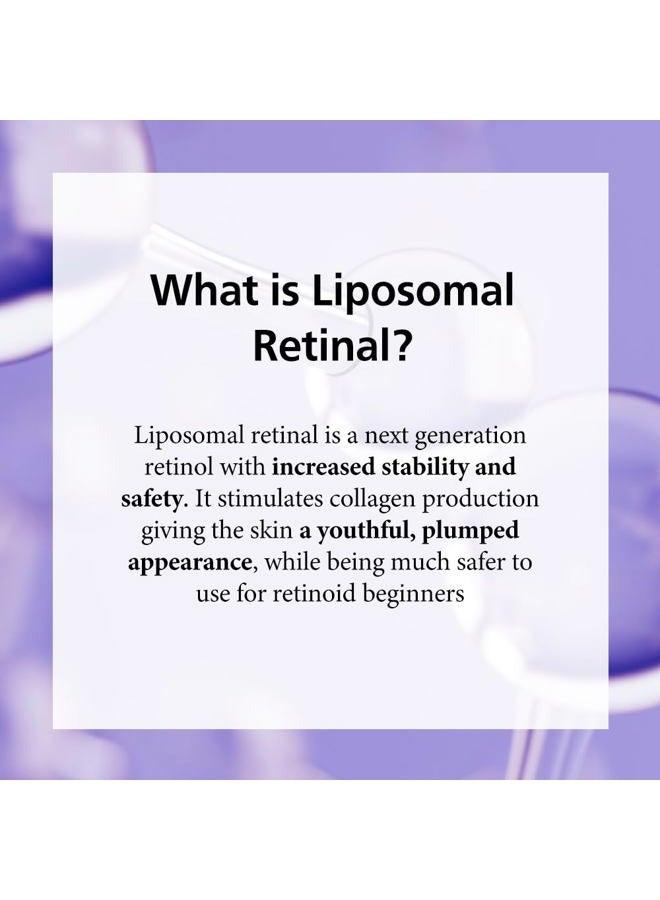 What is Liposomal Retinal?

Liposomal retinal is a next generation retinol with increased stability and safety. It stimulates collagen production giving the skin a youthful, plumped appearance, while being much safer to use for retinoid beginners